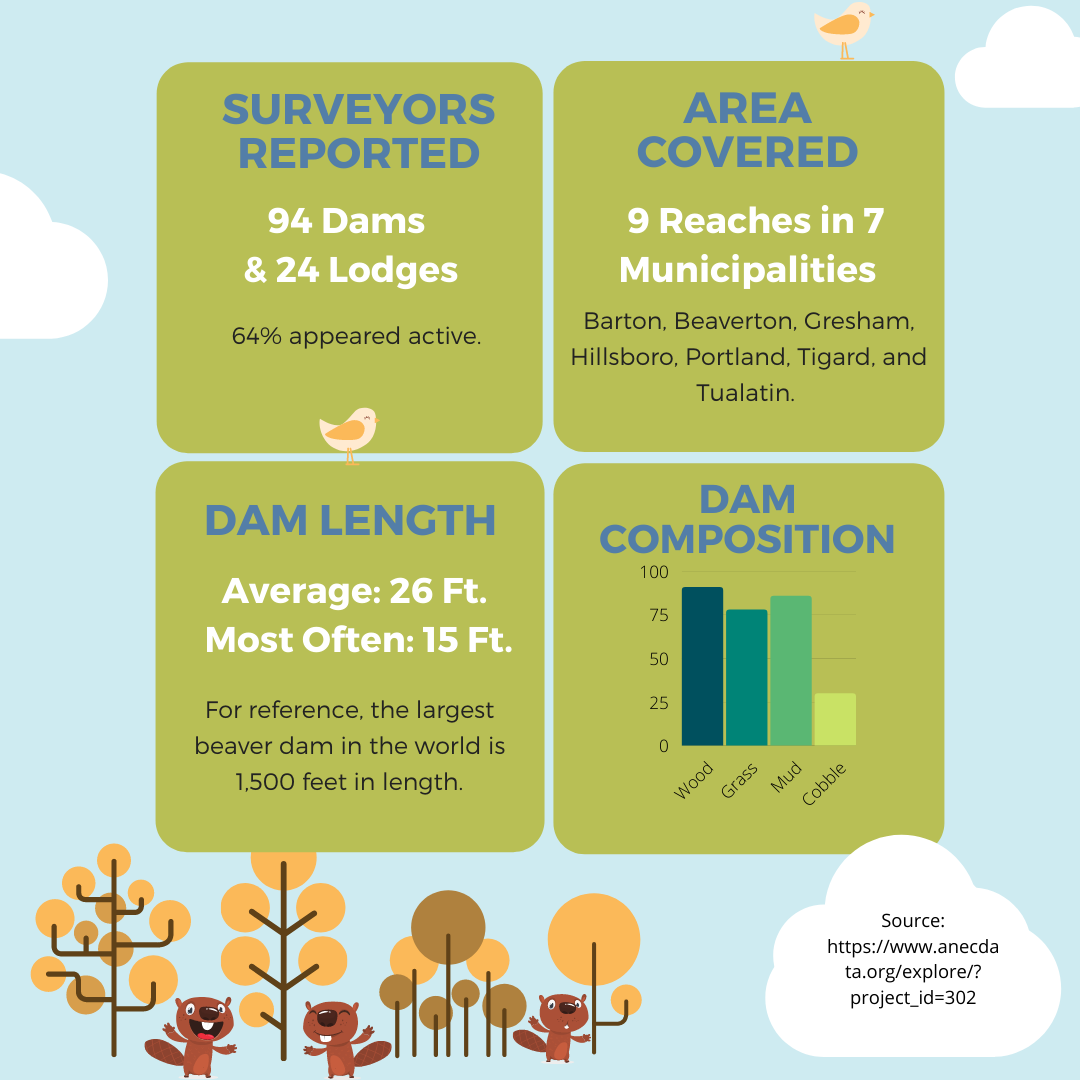 SURVEYORS REPORTED

94 Dams & 24 Lodges

64% appeared active.

AREA COVERED

9 Reaches in 7 Municipalities

Barton, Beaverton, Gresham, Hillsboro, Portland, Tigard, and Tualatin.

DAM LENGTH

Average: 26 Ft.
Most Often: 15 Ft.

For reference, the largest beaver dam in the world is 1,500 feet in length.

DAM COMPOSITION

100
75
50
25
0
Wood
Grass
Mud
Cobble

Source: https://www.anecdata.org/explore/?project_id=302